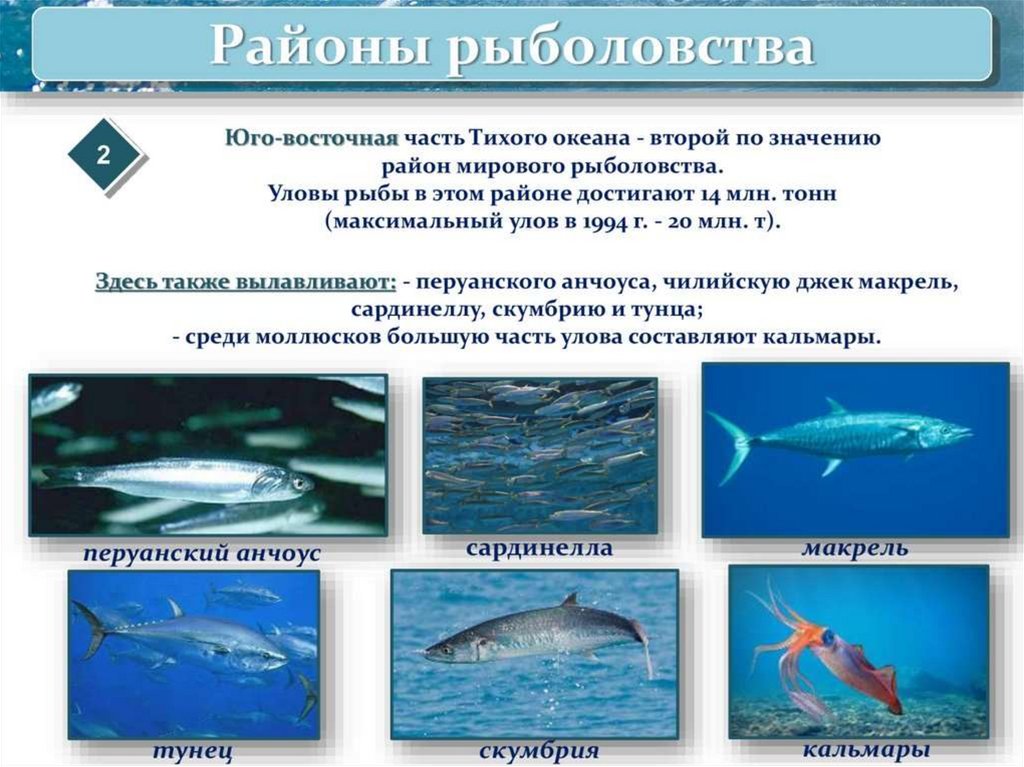 Районы рыболовства

2

Юго-восточная часть Тихого океана - второй по значению район мирового рыболовства. Уловы рыбы в этом районе достигают 14 млн. тонн (максимальный улов в 1994 г. - 20 млн. т).

Здесь также вылавливают: - перуанского анчоуса, чилийскую джек макрель, сардинеллу, скумбрию и тунца;
- среди моллюсков большую часть улова составляют кальмары.

перуанский анчоус

сардинелла

макрель

тунец

скумбрия

кальмары